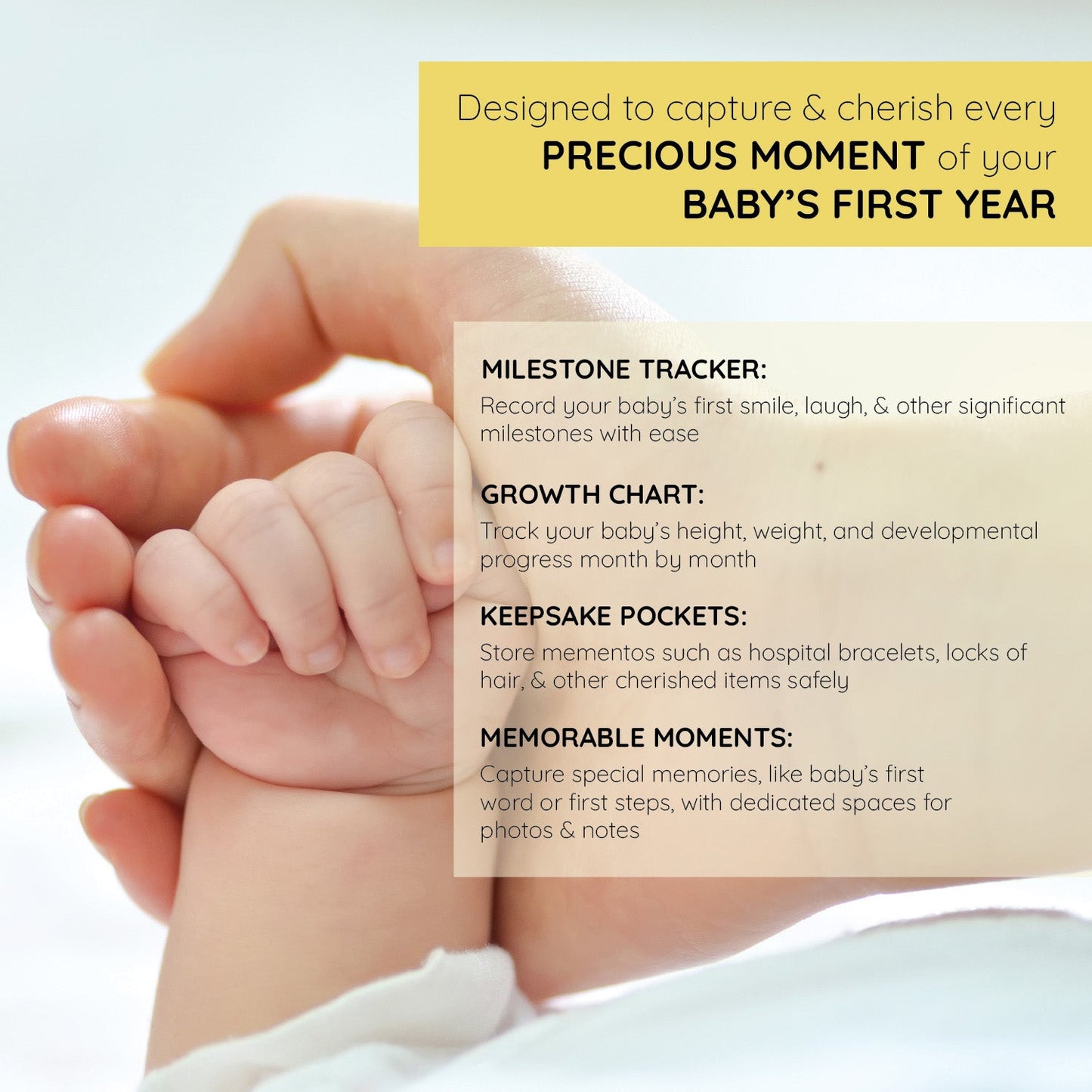 Designed to capture & cherish every PRECIOUS MOMENT of your BABY'S FIRST YEAR

MILESTONE TRACKER:
Record your baby's first smile, laugh, & other significant milestones with ease

GROWTH CHART:
Track your baby's height, weight, and developmental progress month by month

KEEPSAKE POCKETS:
Store mementos such as hospital bracelets, locks of hair, & other cherished items safely

MEMORABLE MOMENTS:
Capture special memories, like baby's first word or first steps, with dedicated spaces for photos & notes